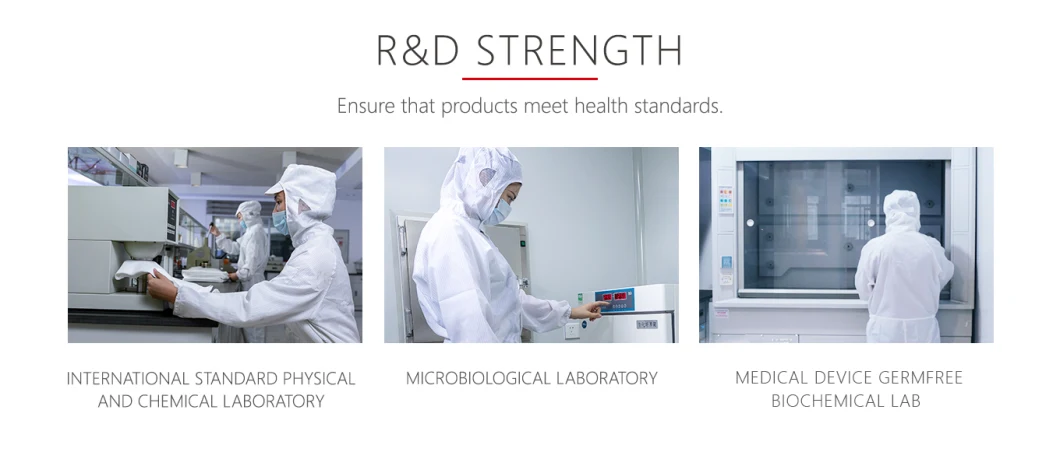 R&D STRENGTH

Ensure that products meet health standards.

INTERNATIONAL STANDARD PHYSICAL AND CHEMICAL LABORATORY

MICROBIOLOGICAL LABORATORY

MEDICAL DEVICE GERMFREE BIOCHEMICAL LAB